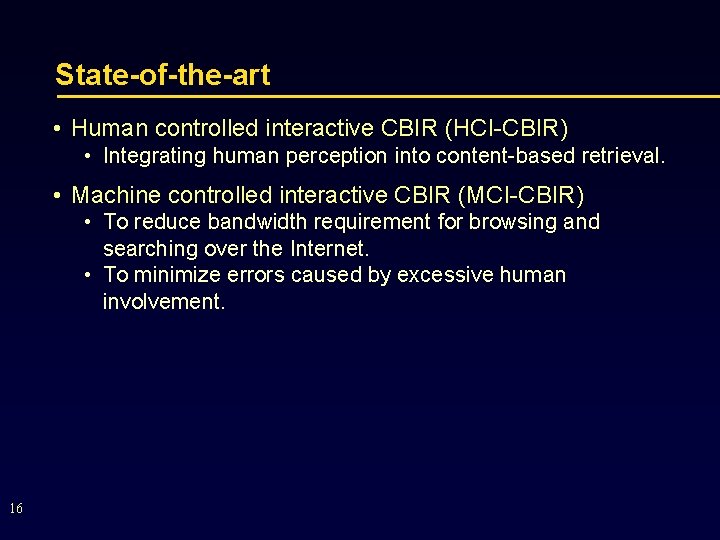 State-of-the-art

• Human controlled interactive CBIR (HCI-CBIR)
  • Integrating human perception into content-based retrieval.

• Machine controlled interactive CBIR (MCI-CBIR)
  • To reduce bandwidth requirement for browsing and searching over the Internet.
  • To minimize errors caused by excessive human involvement.

16